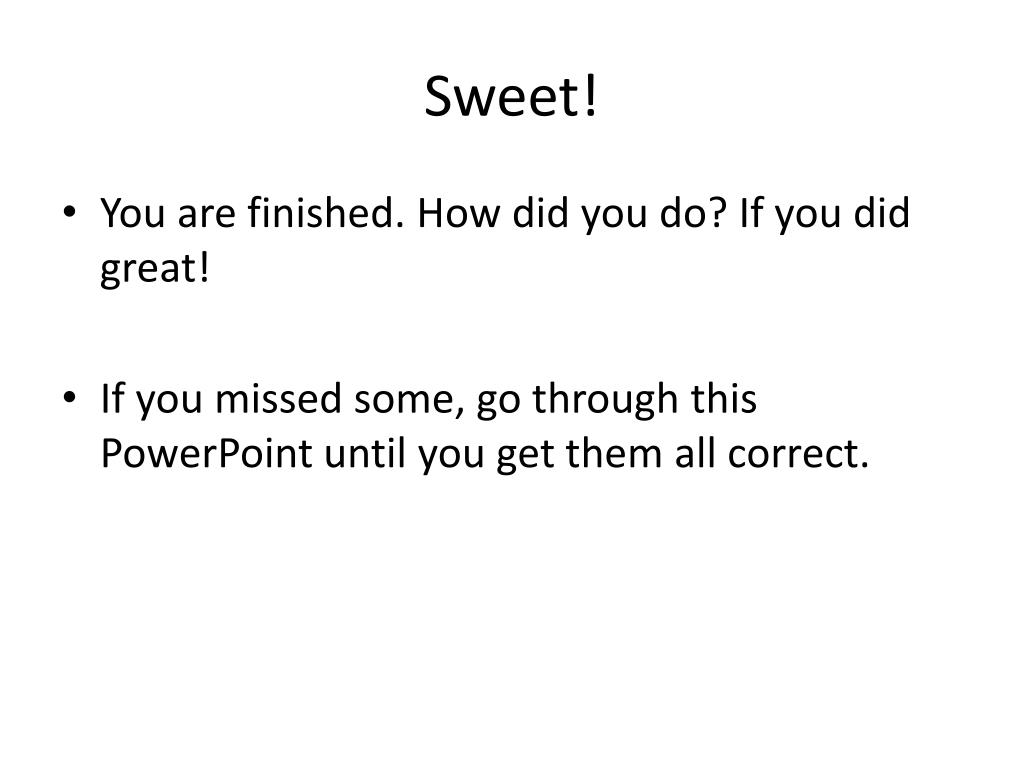 Sweet!

• You are finished. How did you do? If you did great!

• If you missed some, go through this PowerPoint until you get them all correct.